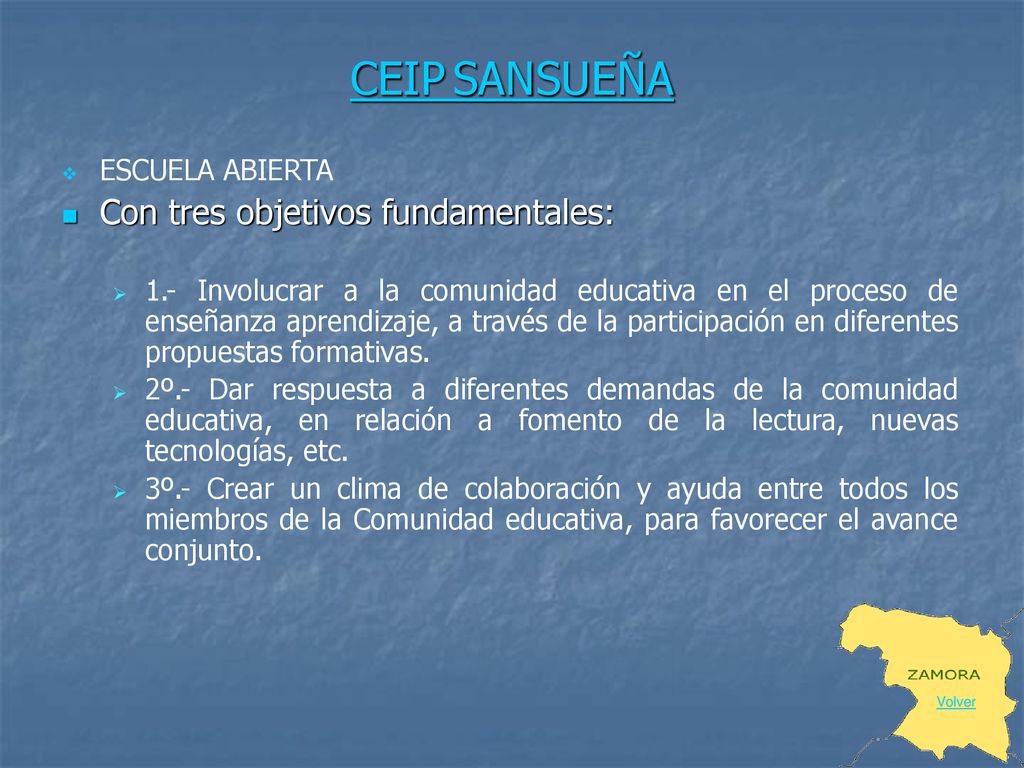 CEIP SANSUEÑA

ESCUELA ABIERTA

Con tres objetivos fundamentales:

1.- Involucrar a la comunidad educativa en el proceso de enseñanza aprendizaje, a través de la participación en diferentes propuestas formativas.

2º.- Dar respuesta a diferentes demandas de la comunidad educativa, en relación a fomento de la lectura, nuevas tecnologías, etc.

3º.- Crear un clima de colaboración y ayuda entre todos los miembros de la Comunidad educativa, para favorecer el avance conjunto.

ZAMORA

Volver